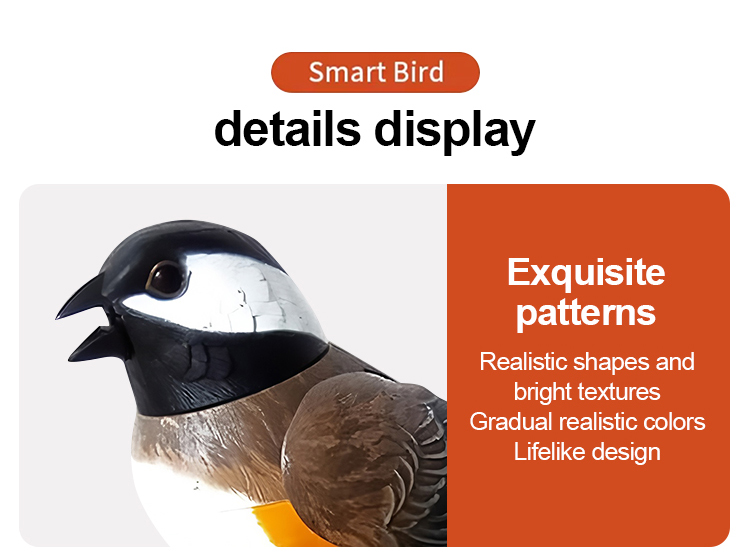 Smart Bird
details display

Exquisite patterns

Realistic shapes and bright textures
Gradual realistic colors
Lifelike design